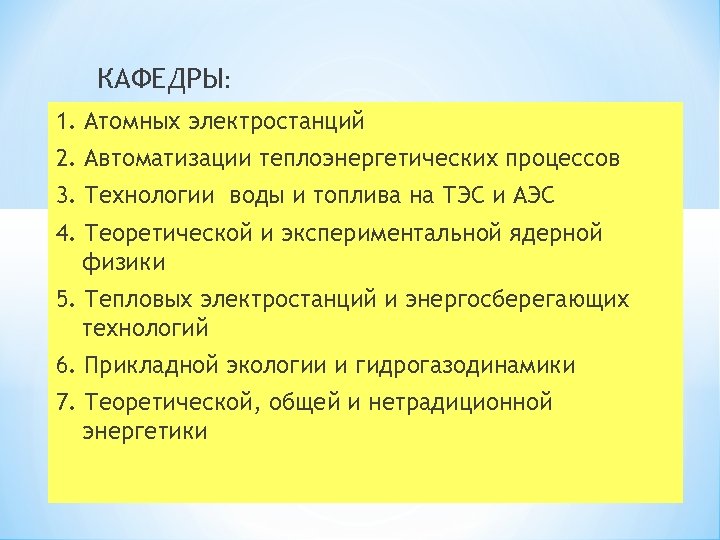 КАФЕДРЫ:

1. Атомных электростанций

2. Автоматизации теплоэнергетических процессов

3. Технологии воды и топлива на ТЭС и АЭС

4. Теоретической и экспериментальной ядерной физики

5. Тепловых электростанций и энергосберегающих технологий

6. Прикладной экологии и гидрогазодинамики

7. Теоретической, общей и нетрадиционной энергетики